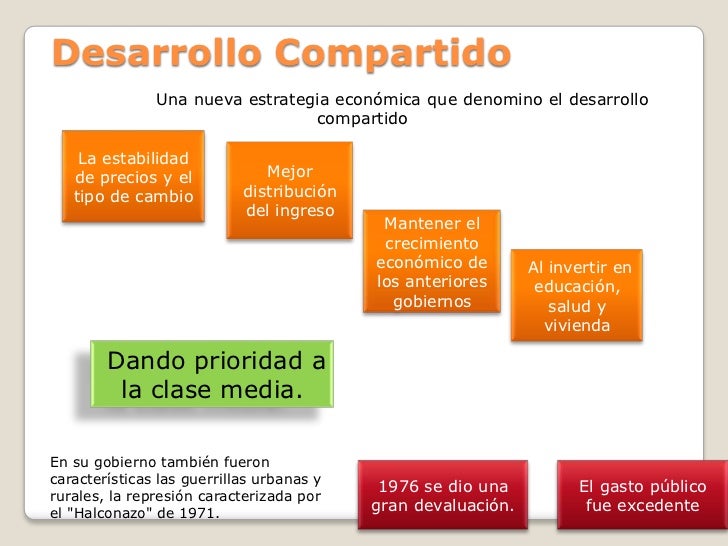 Desarrollo Compartido

Una nueva estrategia económica que denomino el desarrollo compartido

La estabilidad de precios y el tipo de cambio

Mejor distribución del ingreso

Mantener el crecimiento económico de los anteriores gobiernos

Al invertir en educación, salud y vivienda

Dando prioridad a la clase media.

En su gobierno también fueron características las guerrillas urbanas y rurales, la represión caracterizada por el "Halconazo" de 1971.

1976 se dio una gran devaluación.

El gasto público fue excedente